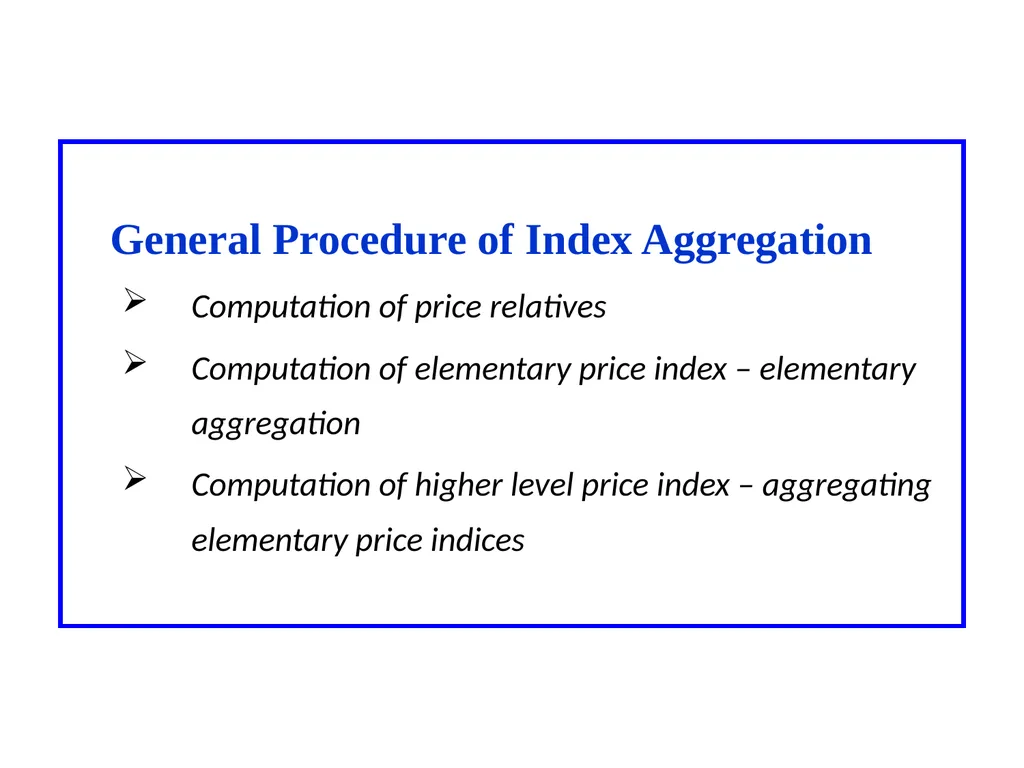 General Procedure of Index Aggregation

➢ Computation of price relatives

➢ Computation of elementary price index – elementary aggregation

➢ Computation of higher level price index – aggregating elementary price indices